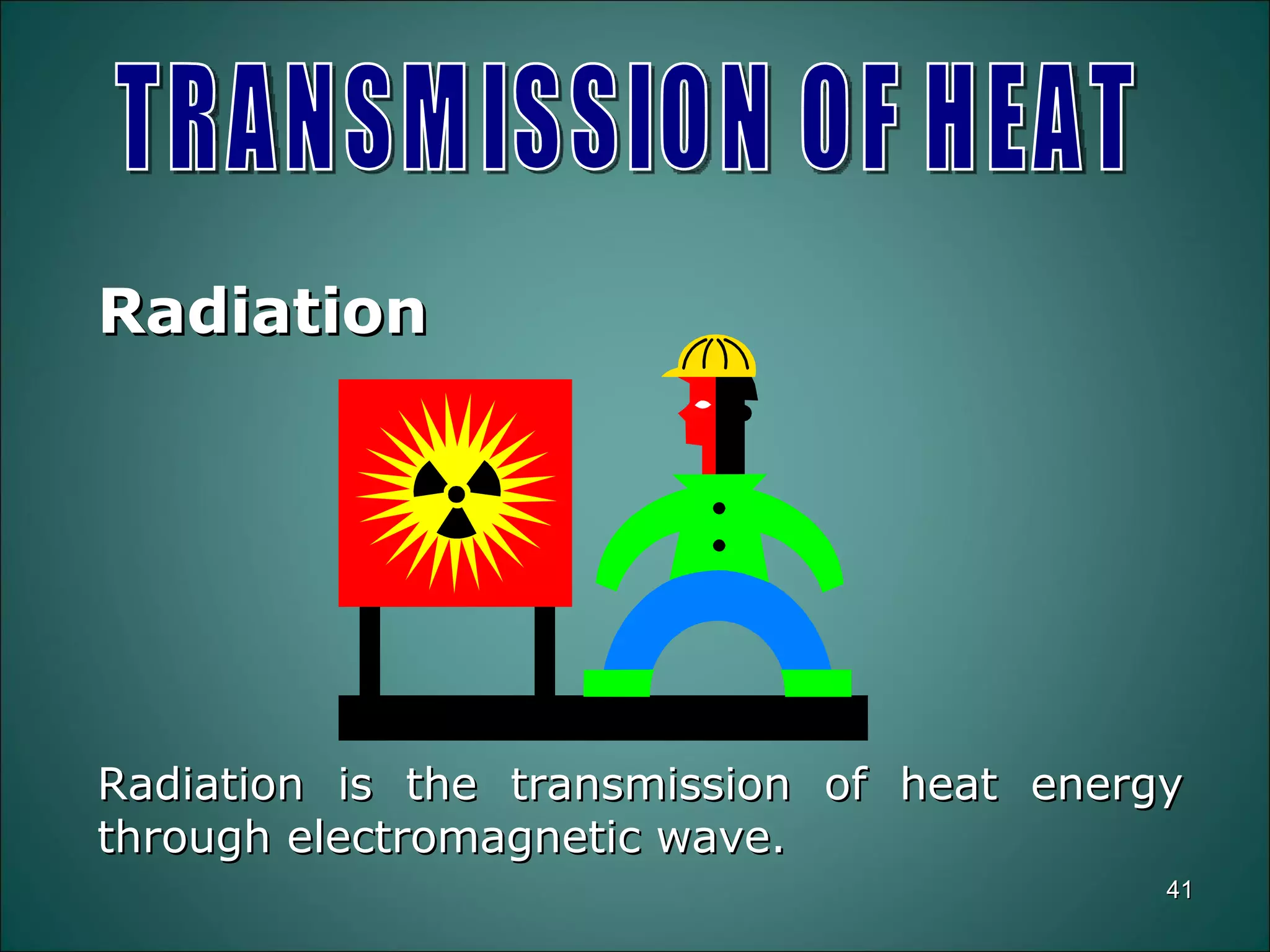 TRANSMISSION OF HEAT

Radiation

Radiation is the transmission of heat energy through electromagnetic wave.

41